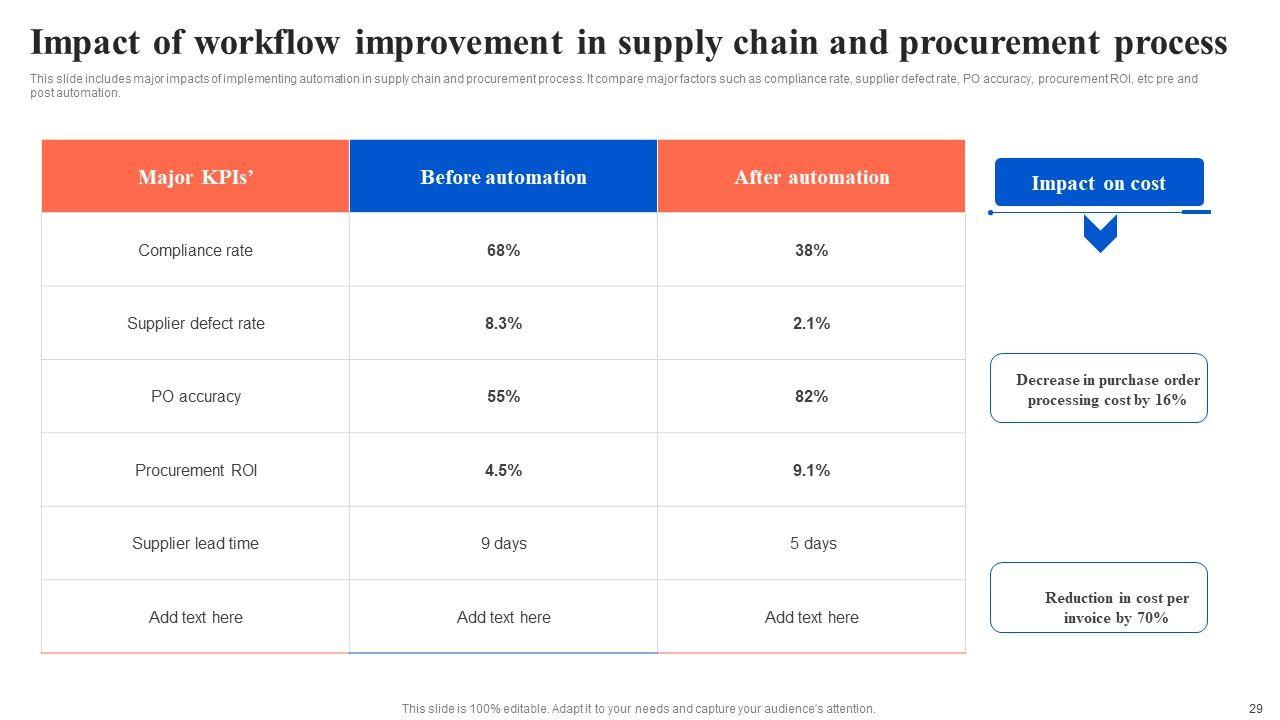 Impact of workflow improvement in supply chain and procurement process

This slide includes major impacts of implementing automation in supply chain and procurement process. It compare major factors such as compliance rate, supplier defect rate, PO accuracy, procurement ROI, etc pre and post automation.

| Major KPIs’ | Before automation | After automation |
|---|---|---|
| Compliance rate | 68% | 38% |
| Supplier defect rate | 8.3% | 2.1% |
| PO accuracy | 55% | 82% |
| Procurement ROI | 4.5% | 9.1% |
| Supplier lead time | 9 days | 5 days |
| Add text here | Add text here | Add text here |

Impact on cost

Decrease in purchase order processing cost by 16%

Reduction in cost per invoice by 70%

This slide is 100% editable. Adapt it to your needs and capture your audience's attention.

29